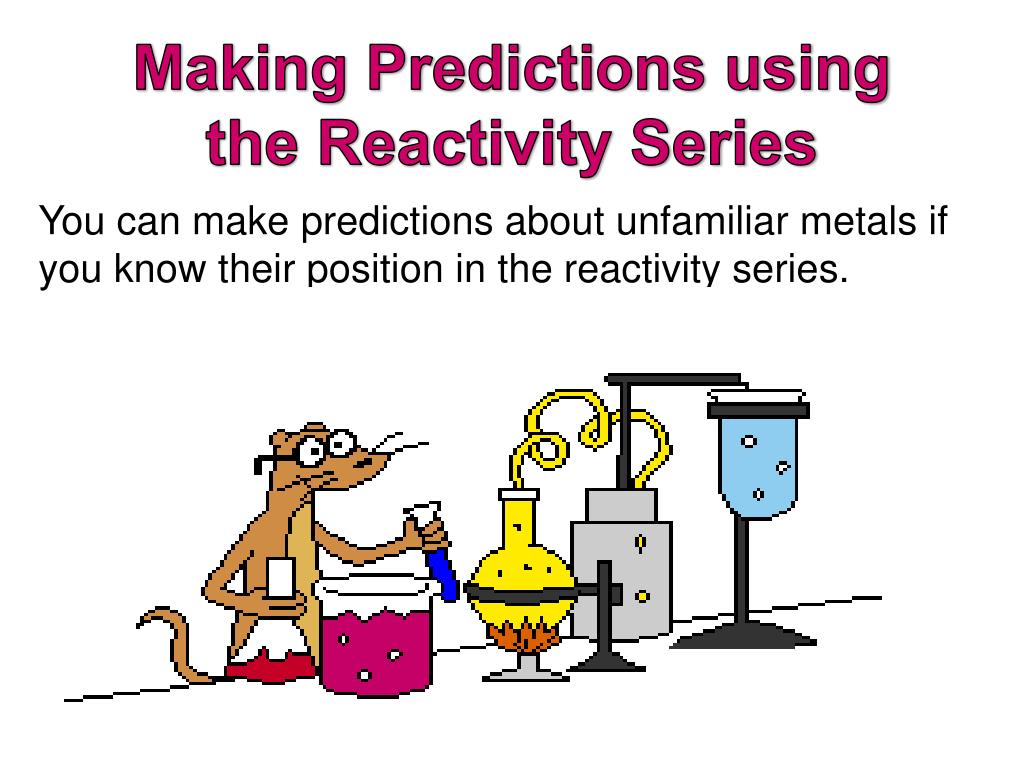 Making Predictions using the Reactivity Series

You can make predictions about unfamiliar metals if you know their position in the reactivity series.